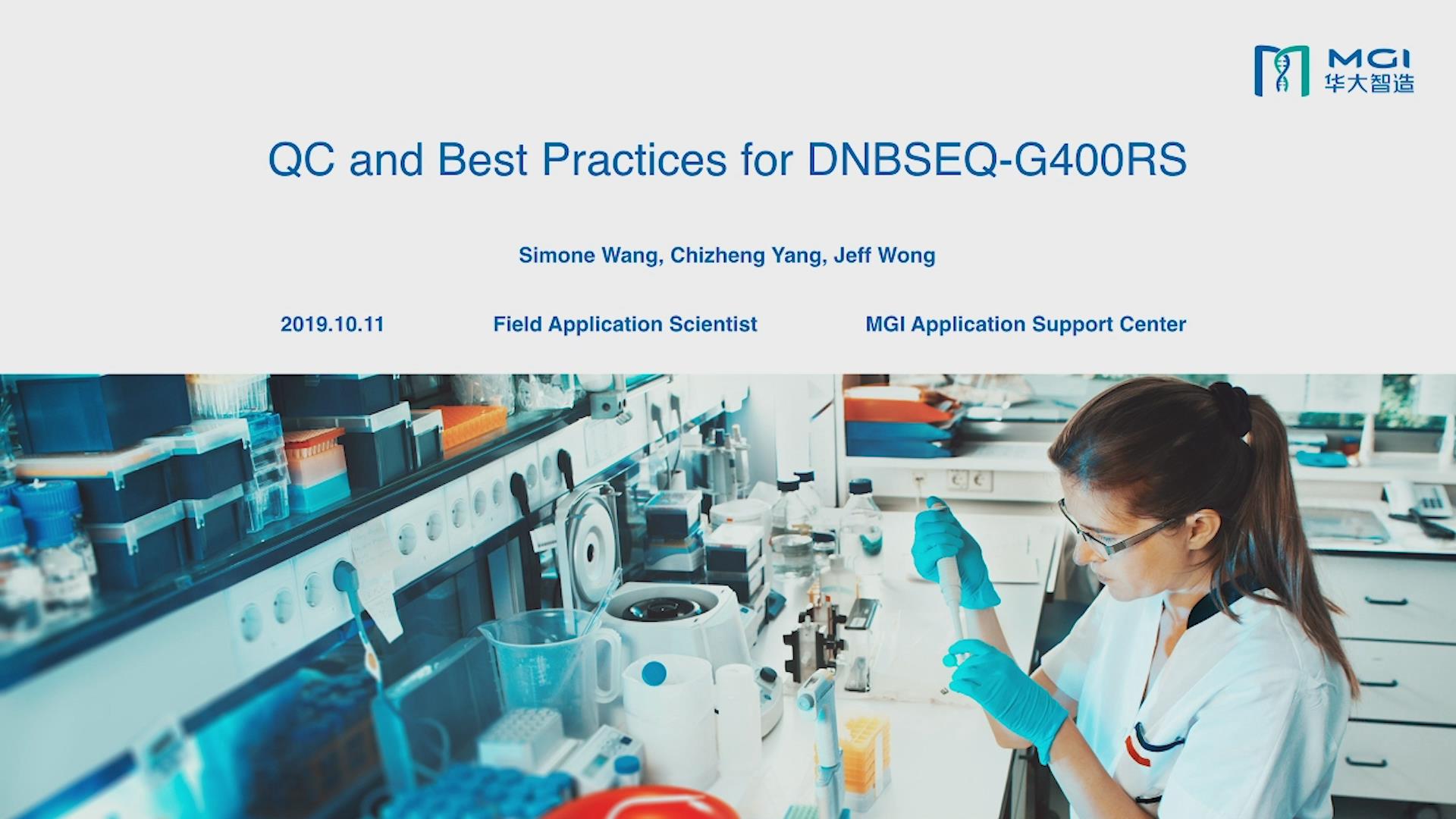 MGI
华大智造

QC and Best Practices for DNBSEQ-G400RS

Simone Wang, Chizheng Yang, Jeff Wong

2019.10.11

Field Application Scientist

MGI Application Support Center